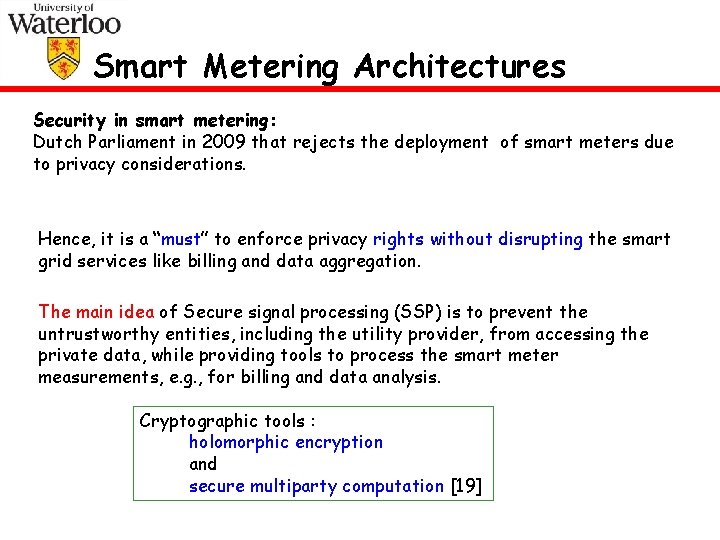 University of
Waterloo

Smart Metering Architectures

Security in smart metering:
Dutch Parliament in 2009 that rejects the deployment of smart meters due to privacy considerations.

Hence, it is a "must" to enforce privacy rights without disrupting the smart grid services like billing and data aggregation.

The main idea of Secure signal processing (SSP) is to prevent the untrustworthy entities, including the utility provider, from accessing the private data, while providing tools to process the smart meter measurements, e.g., for billing and data analysis.

Cryptographic tools :
holomorphic encryption
and
secure multiparty computation [19]